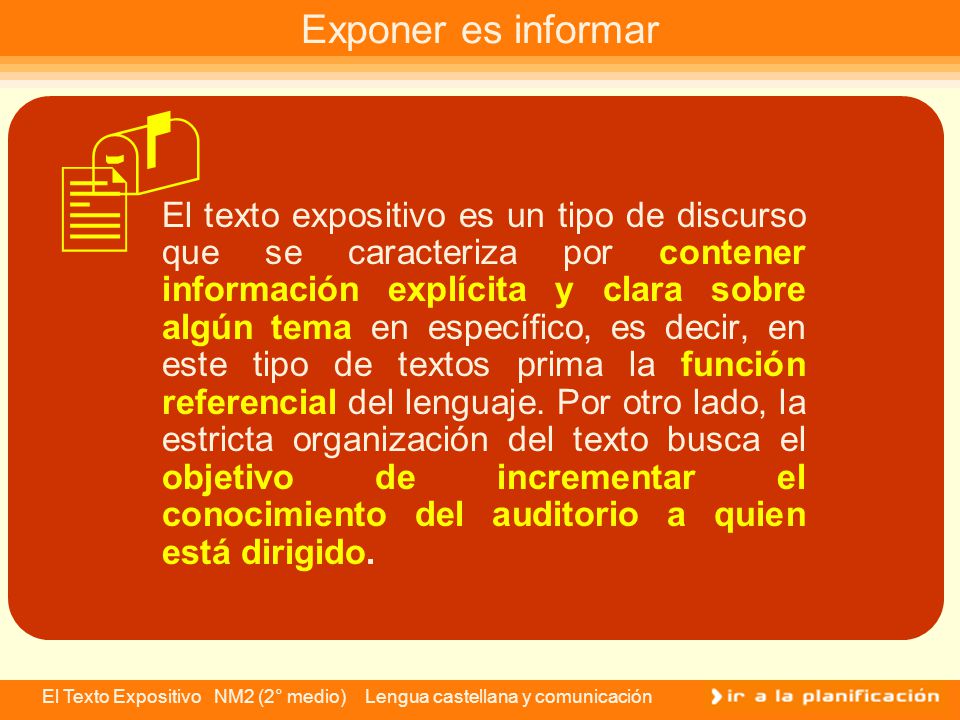 Exponer es informar

El texto expositivo es un tipo de discurso que se caracteriza por contener información explícita y clara sobre algún tema en específico, es decir, en este tipo de textos prima la función referencial del lenguaje. Por otro lado, la estricta organización del texto busca el objetivo de incrementar el conocimiento del auditorio a quien está dirigido.

El Texto Expositivo NM2 (2° medio) Lengua castellana y comunicación

ir a la planificación